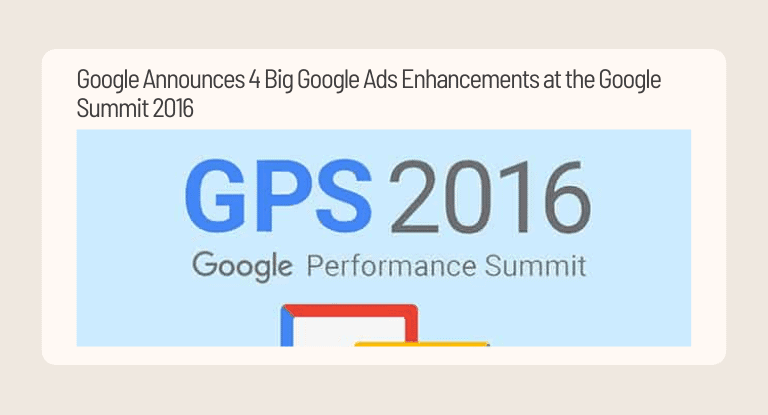 Google Announces 4 Big Google Ads Enhancements at the Google Summit 2016

GPS 2016

Google Performance Summit